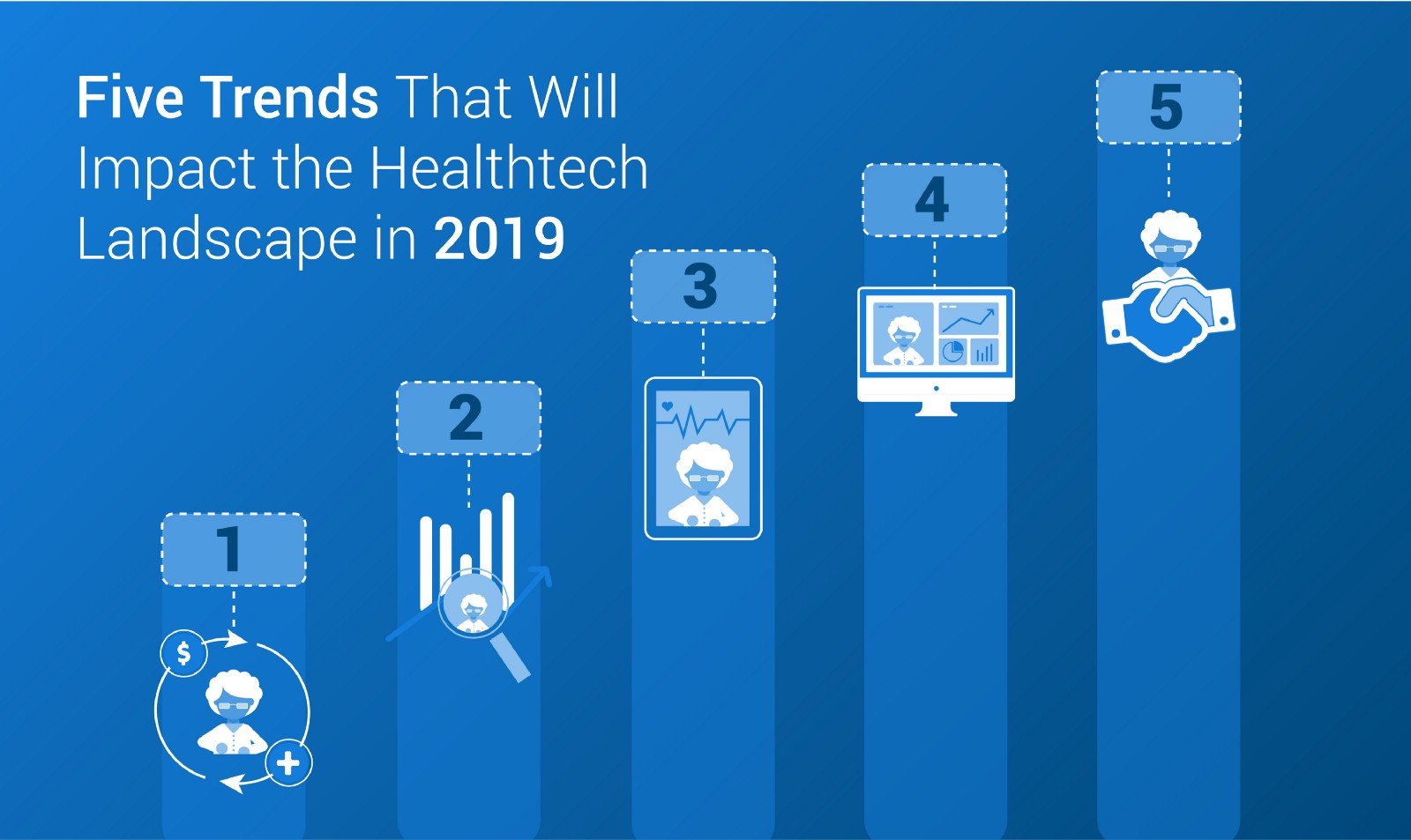 Five Trends That Will Impact the Healthtech Landscape in 2019

1

$

2

3

4

5